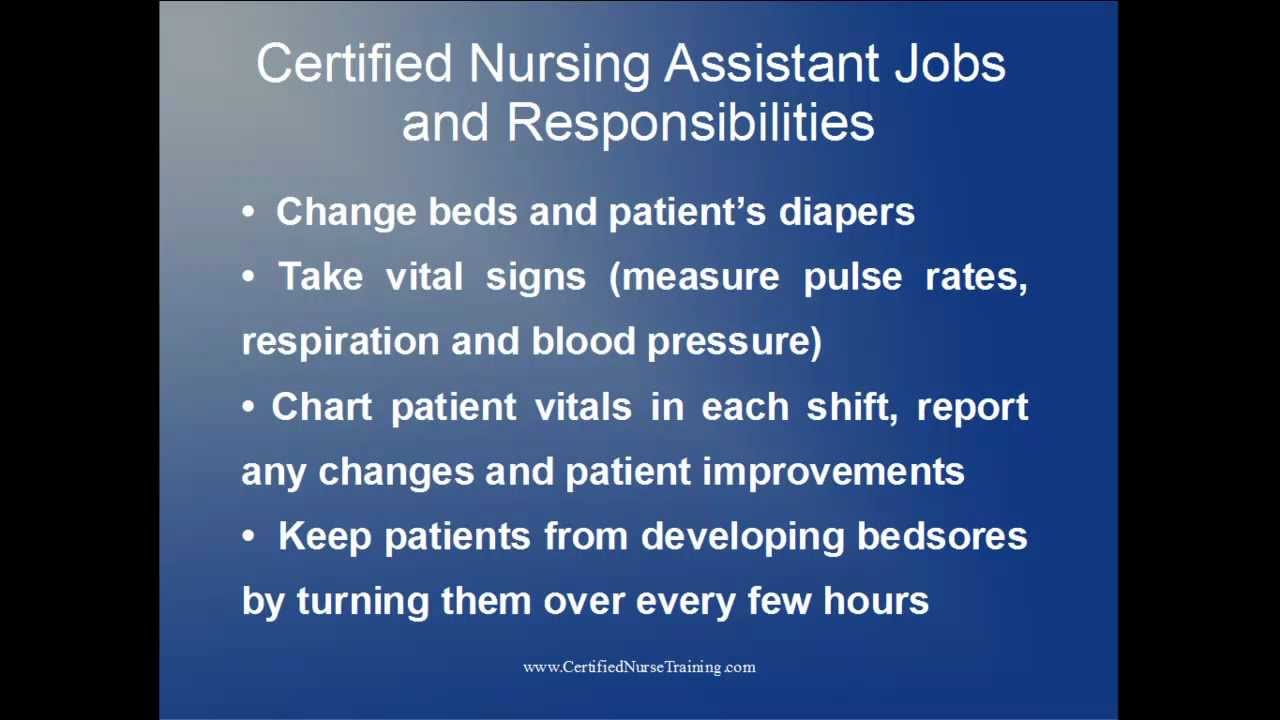 Certified Nursing Assistant Jobs and Responsibilities

• Change beds and patient's diapers

• Take vital signs (measure pulse rates, respiration and blood pressure)

• Chart patient vitals in each shift, report any changes and patient improvements

• Keep patients from developing bedsores by turning them over every few hours

www.CertifiedNurseTraining.com